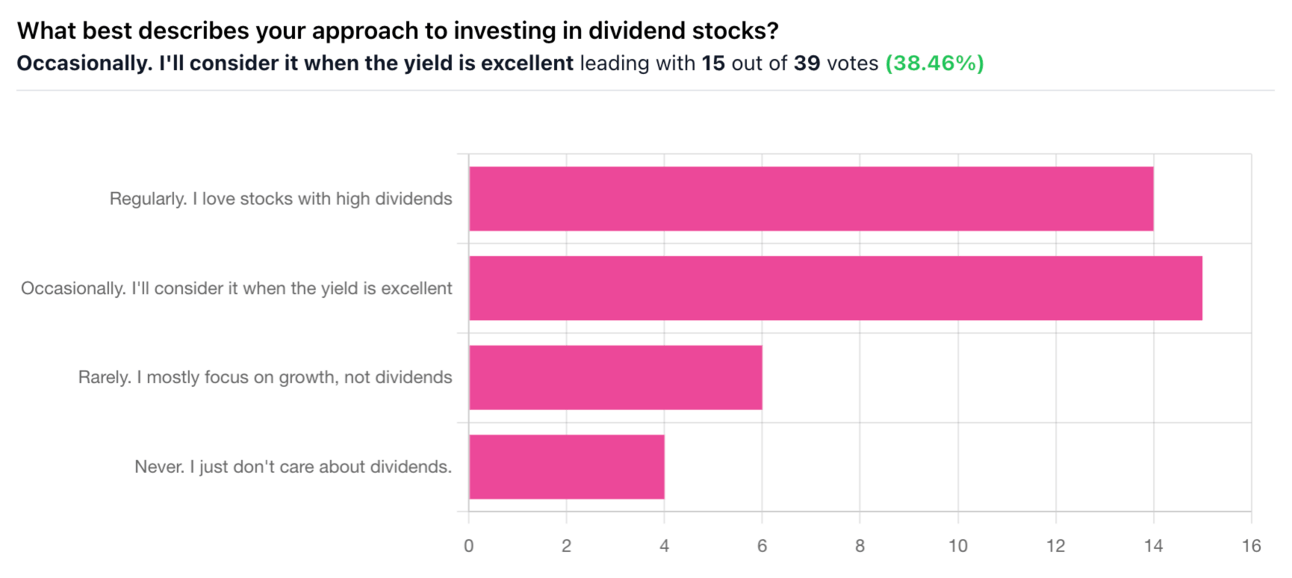 What best describes your approach to investing in dividend stocks?
Occasionally. I'll consider it when the yield is excellent leading with 15 out of 39 votes (38.46%)

Regularly. I love stocks with high dividends
Occasionally. I'll consider it when the yield is excellent
Rarely. I mostly focus on growth, not dividends
Never. I just don't care about dividends.

0 2 4 6 8 10 12 14 16